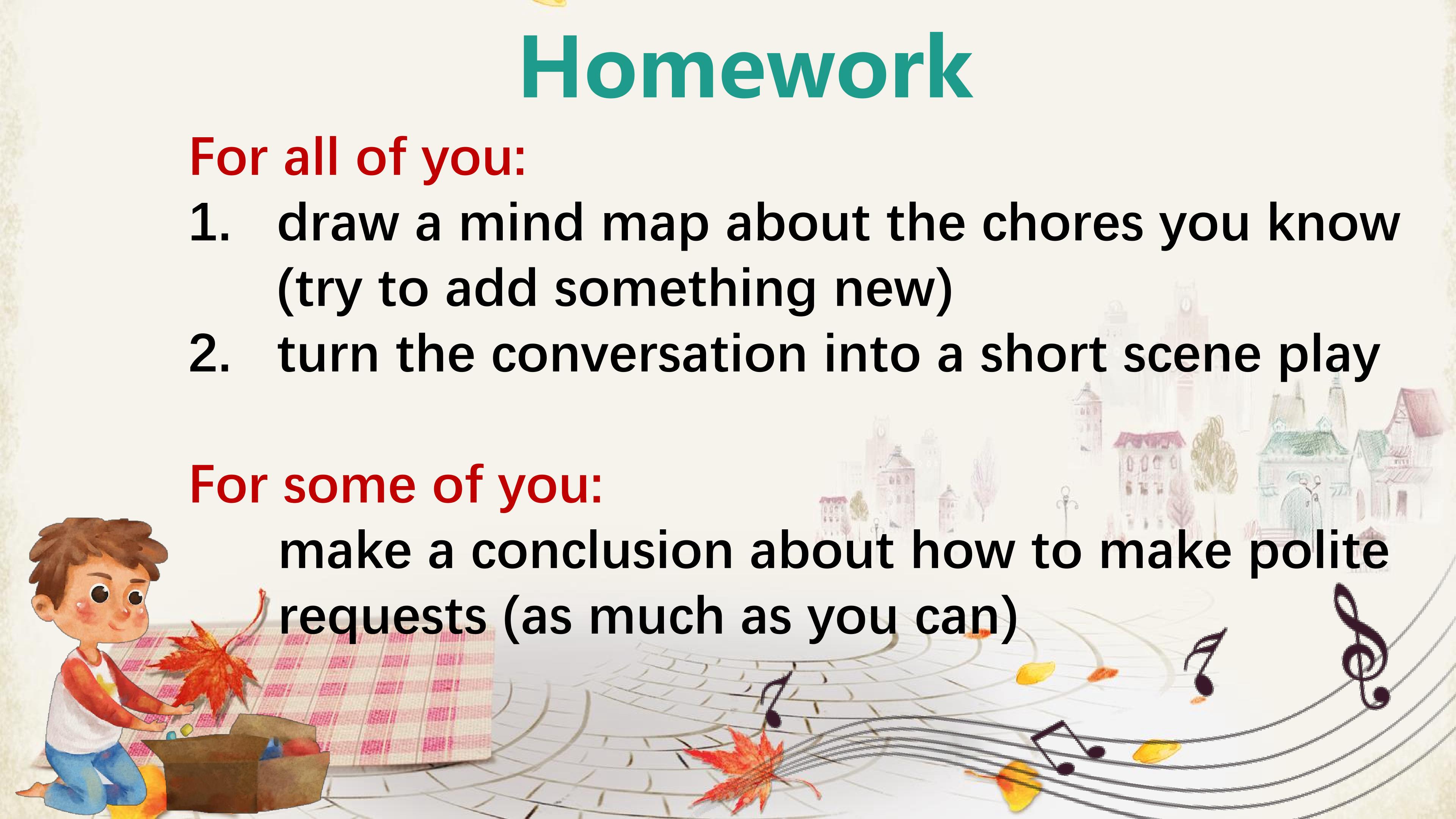 Homework

For all of you:

1. draw a mind map about the chores you know (try to add something new)
2. turn the conversation into a short scene play

For some of you:

make a conclusion about how to make polite requests (as much as you can)